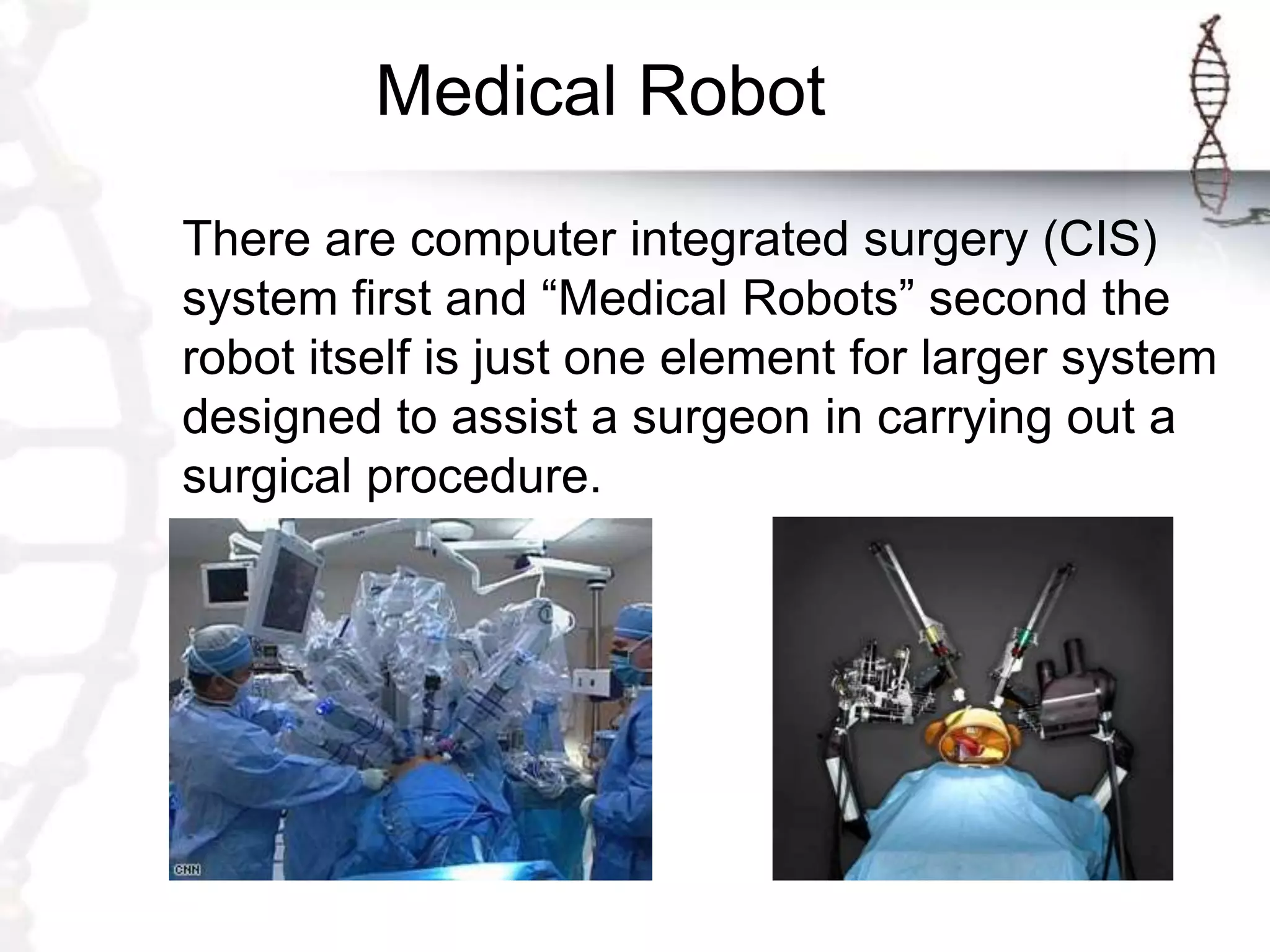 Medical Robot

There are computer integrated surgery (CIS) system first and “Medical Robots” second the robot itself is just one element for larger system designed to assist a surgeon in carrying out a surgical procedure.

CNN